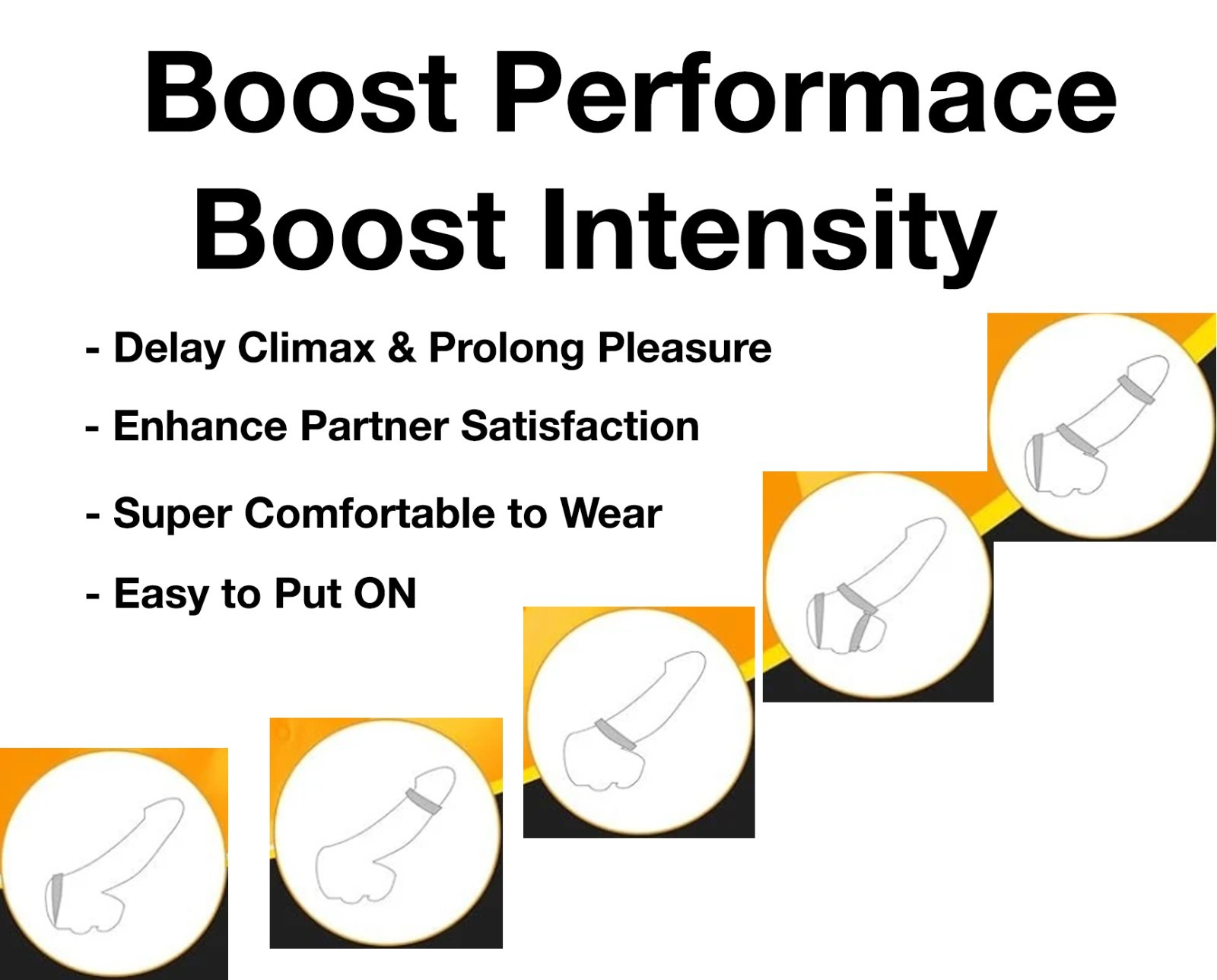 Boost Performace
Boost Intensity

- Delay Climax & Prolong Pleasure

- Enhance Partner Satisfaction

- Super Comfortable to Wear

- Easy to Put ON